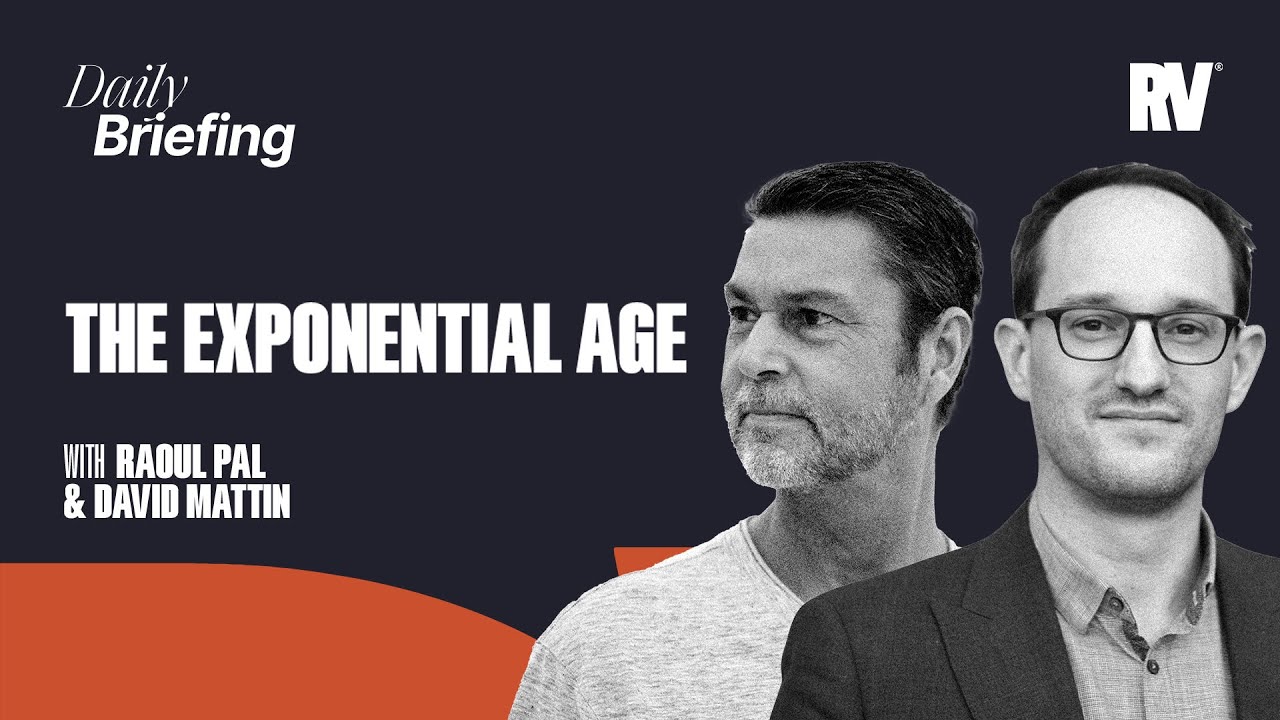 Daily Briefing

RV®

THE EXPONENTIAL AGE

WITH RAOUL PAL & DAVID MATTIN